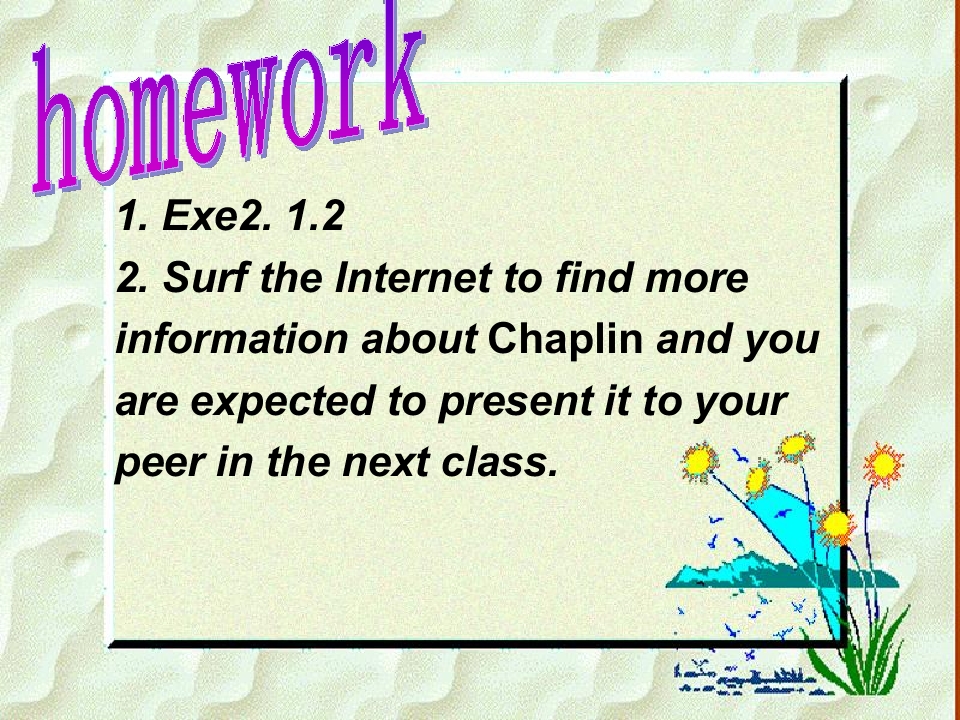 homework

1. Exe2. 1.2

2. Surf the Internet to find more information about Chaplin and you are expected to present it to your peer in the next class.